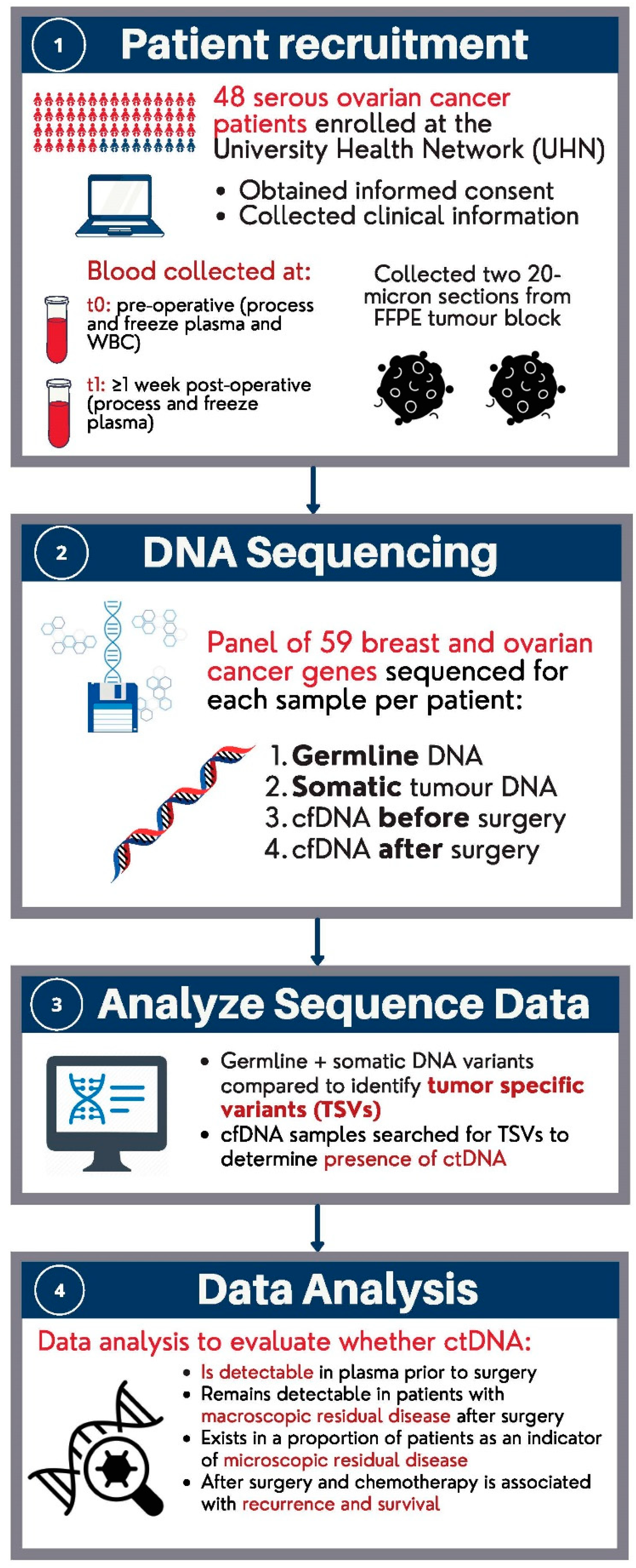 1 Patient recruitment

48 serous ovarian cancer patients enrolled at the University Health Network (UHN)

• Obtained informed consent
• Collected clinical information

Blood collected at:

t0: pre-operative (process and freeze plasma and WBC)

t1: ≥1 week post-operative (process and freeze plasma)

Collected two 20-micron sections from FFPE tumour block

2 DNA Sequencing

Panel of 59 breast and ovarian cancer genes sequenced for each sample per patient:

1. Germline DNA
2. Somatic tumour DNA
3. cfDNA before surgery
4. cfDNA after surgery

3 Analyze Sequence Data

• Germline + somatic DNA variants compared to identify tumor specific variants (TSVs)
• cfDNA samples searched for TSVs to determine presence of ctDNA

4 Data Analysis

Data analysis to evaluate whether ctDNA:

• Is detectable in plasma prior to surgery
• Remains detectable in patients with macroscopic residual disease after surgery
• Exists in a proportion of patients as an indicator of microscopic residual disease
• After surgery and chemotherapy is associated with recurrence and survival